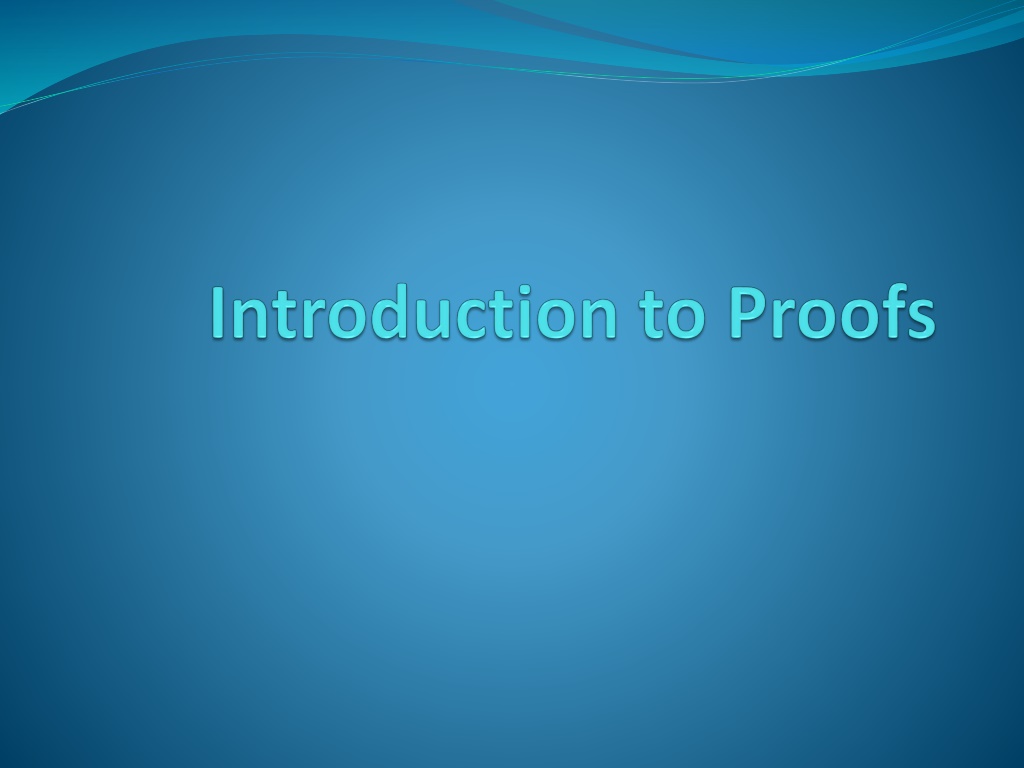 Introduction to Proofs